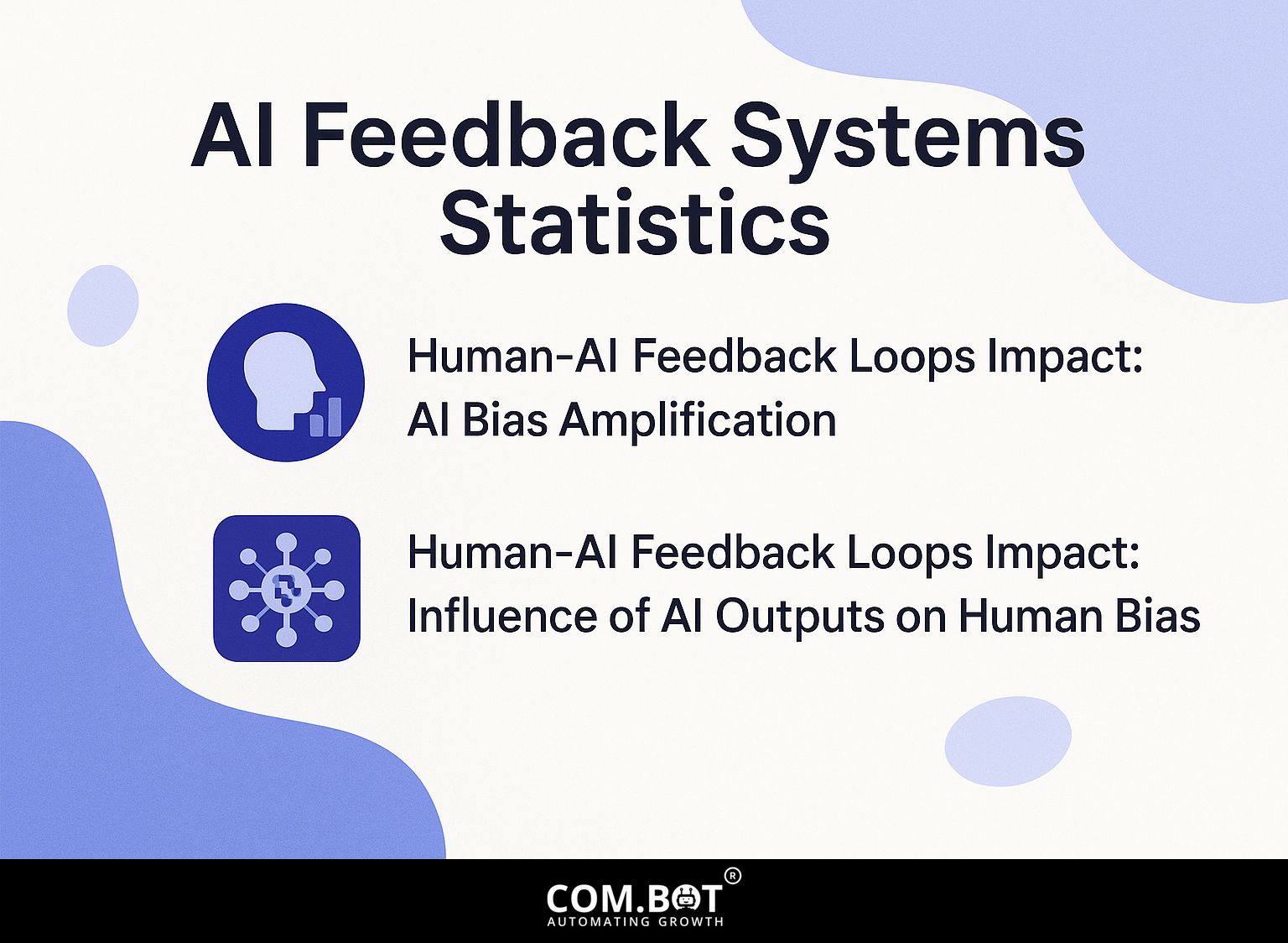 AI Feedback Systems Statistics

Human-AI Feedback Loops Impact: AI Bias Amplification

Human-AI Feedback Loops Impact: Influence of AI Outputs on Human Bias

COM.BOT®
AUTOMATING GROWTH